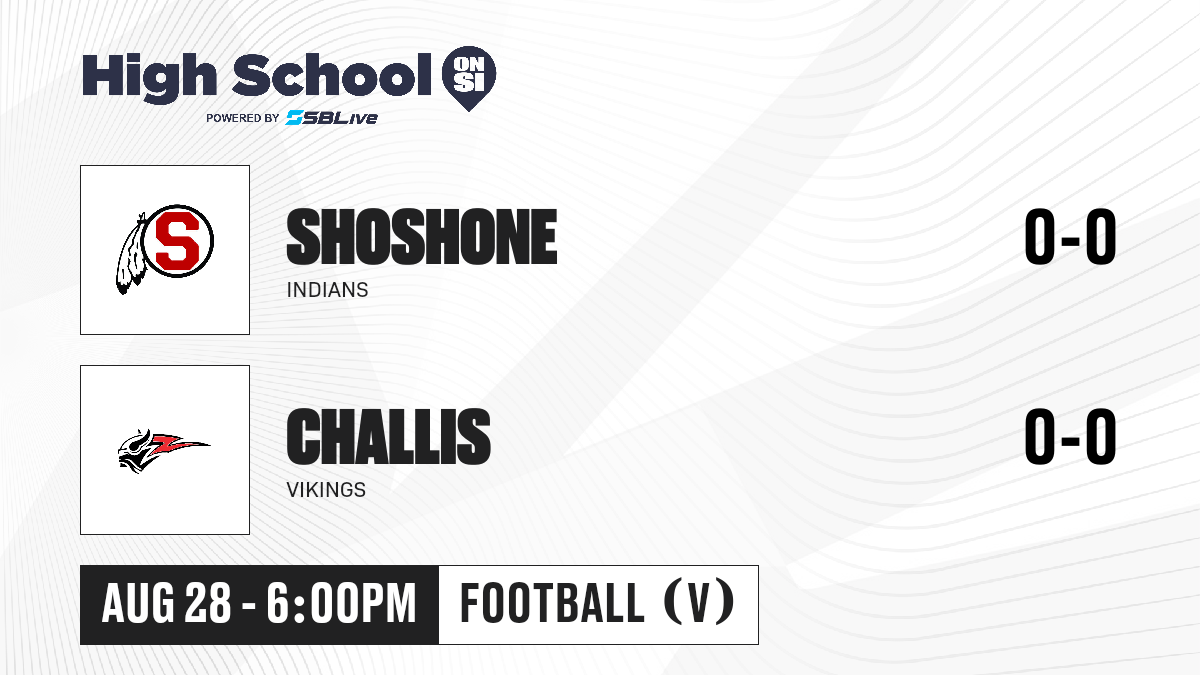 High School ON SI
POWERED BY SBLive

S

SHOSHONE
INDIANS

0-0

CHALLIS
VIKINGS

0-0

AUG 28 - 6:00PM

FOOTBALL (V)